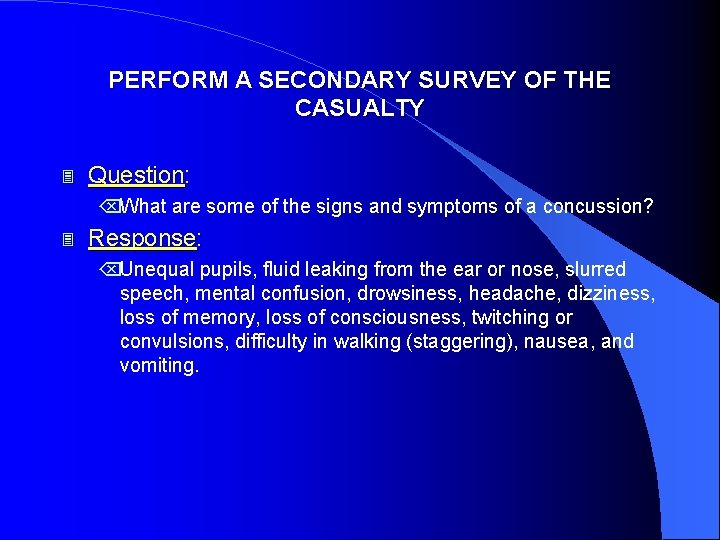 PERFORM A SECONDARY SURVEY OF THE CASUALTY

Question:

What are some of the signs and symptoms of a concussion?

Response:

Unequal pupils, fluid leaking from the ear or nose, slurred speech, mental confusion, drowsiness, headache, dizziness, loss of memory, loss of consciousness, twitching or convulsions, difficulty in walking (staggering), nausea, and vomiting.